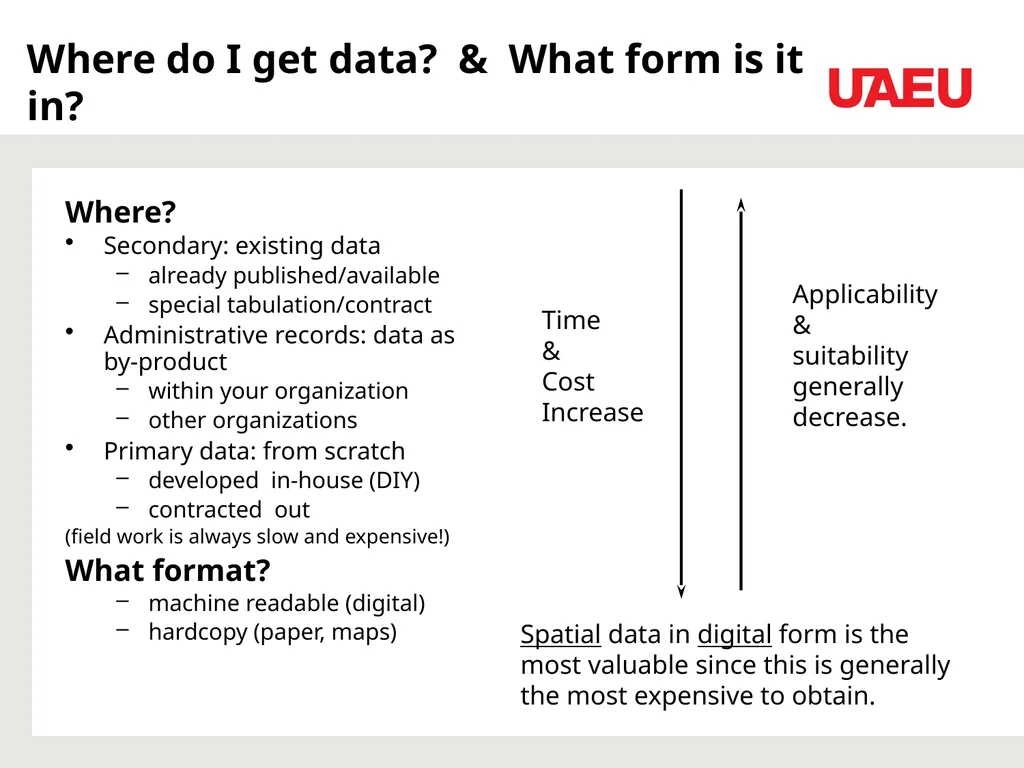 Where do I get data? & What form is it in?

UAEU

Where?
• Secondary: existing data
 – already published/available
 – special tabulation/contract
• Administrative records: data as by-product
 – within your organization
 – other organizations
• Primary data: from scratch
 – developed in-house (DIY)
 – contracted out
(field work is always slow and expensive!)

What format?
 – machine readable (digital)
 – hardcopy (paper, maps)

Time
&
Cost
Increase

Applicability
&
suitability
generally
decrease.

Spatial data in digital form is the most valuable since this is generally the most expensive to obtain.